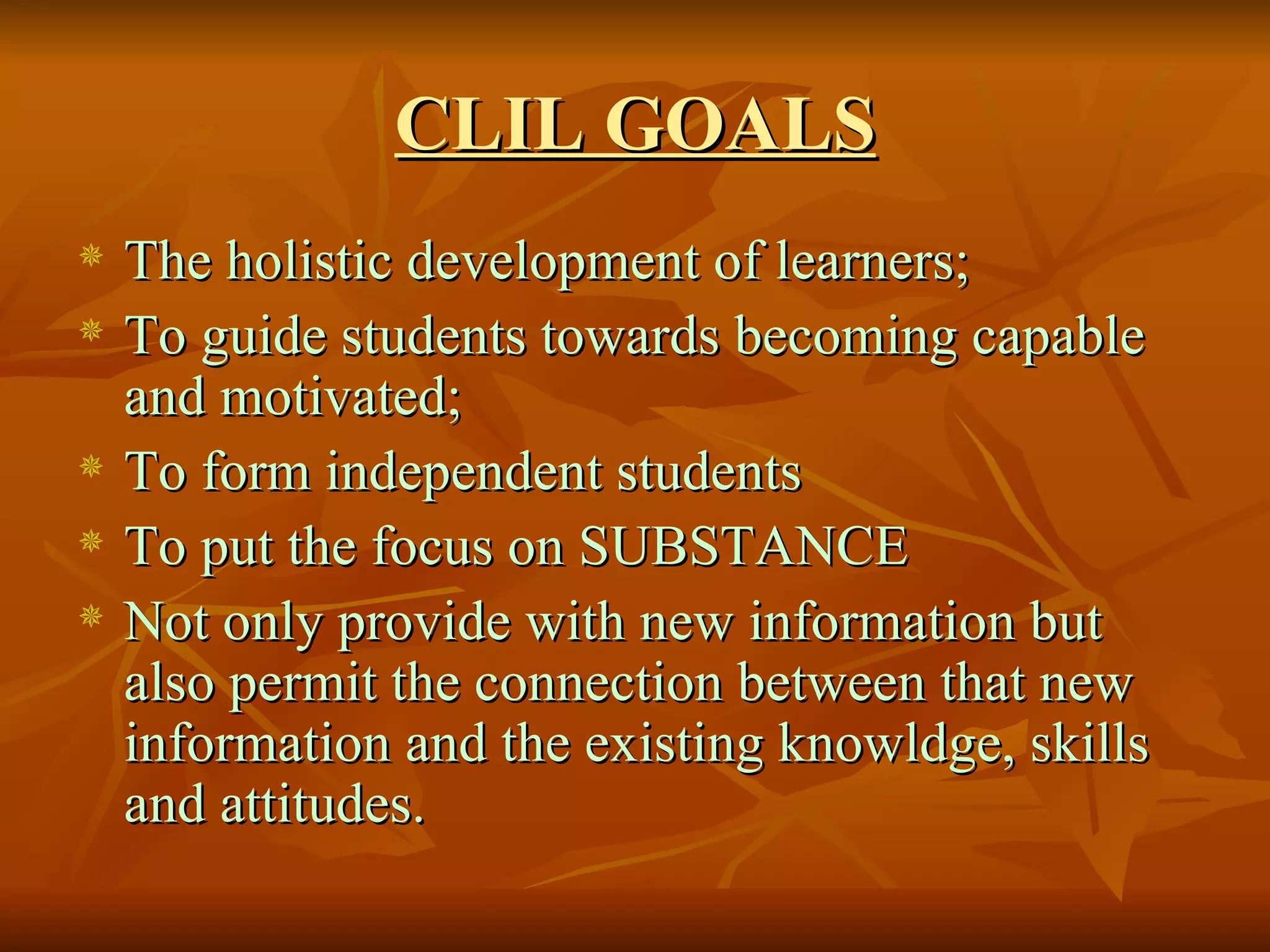 CLIL GOALS

The holistic development of learners;
To guide students towards becoming capable and motivated;
To form independent students
To put the focus on SUBSTANCE
Not only provide with new information but also permit the connection between that new information and the existing knowldge, skills and attitudes.